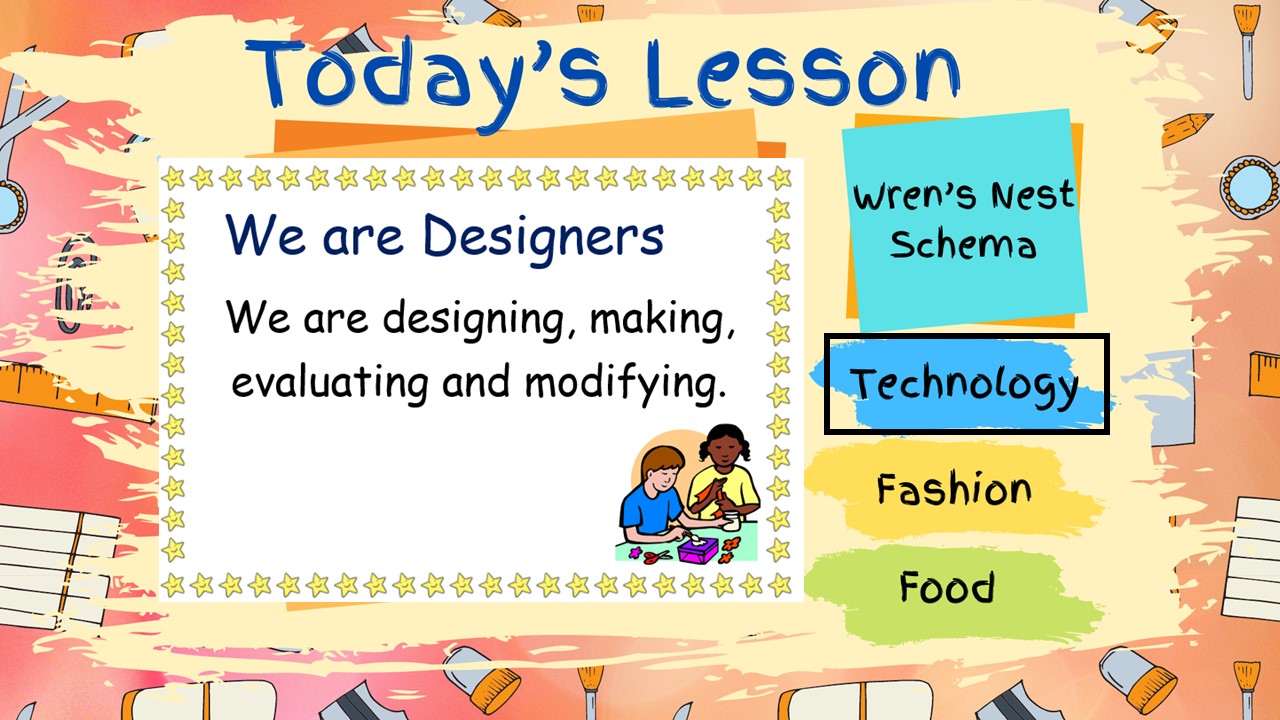 Today's Lesson

We are Designers

We are designing, making, evaluating and modifying.

Wren's Nest Schema

Technology

Fashion

Food